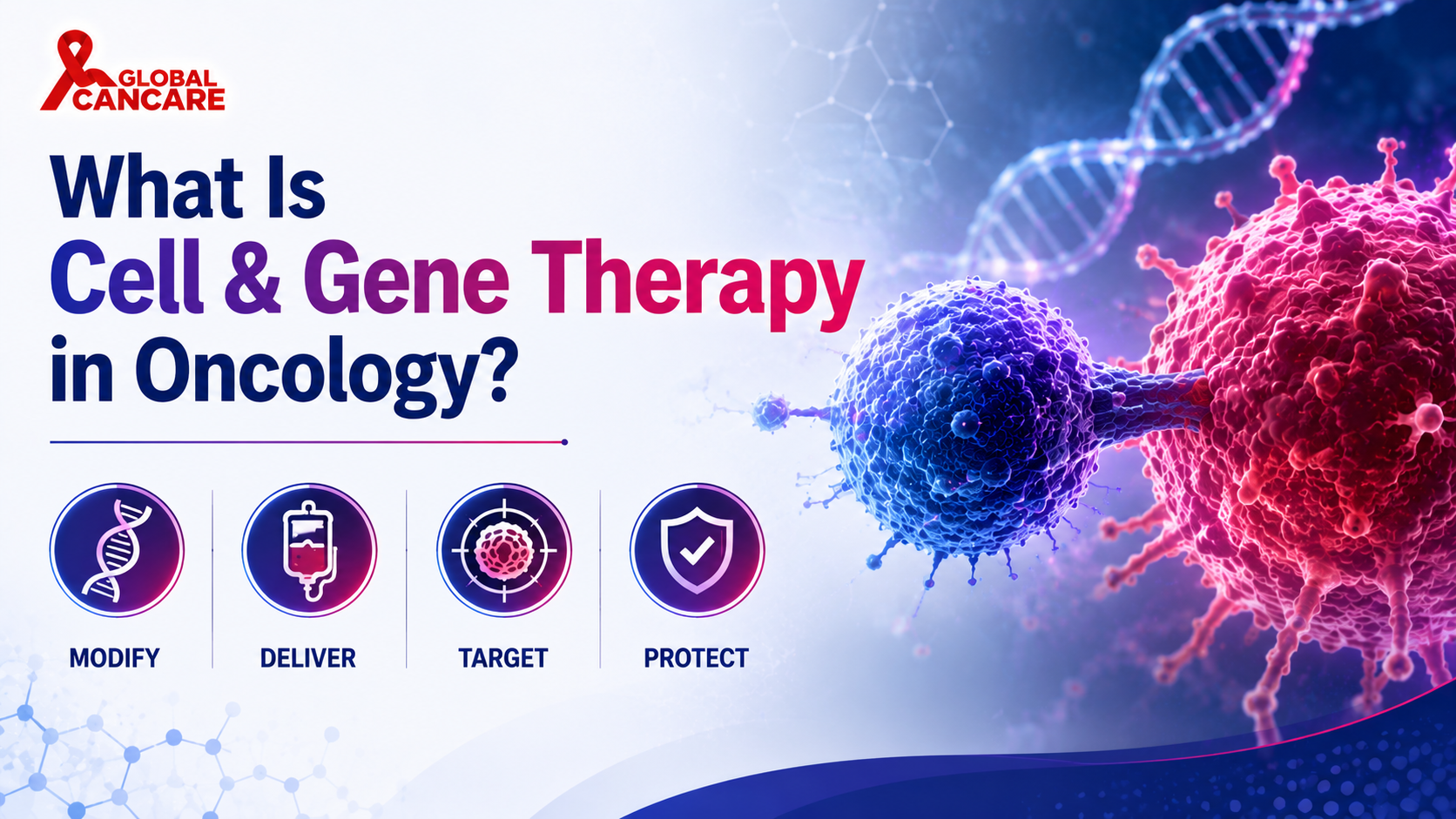 GLOBAL CANCARE

What Is Cell & Gene Therapy in Oncology?

MODIFY

DELIVER

TARGET

PROTECT